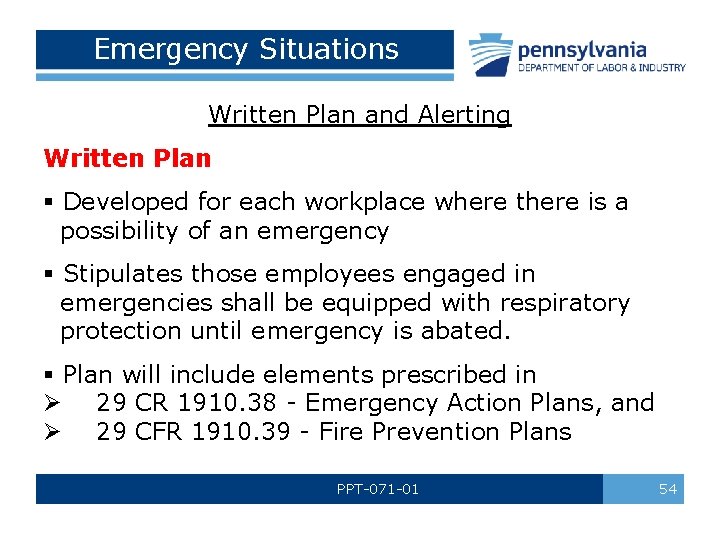 Emergency Situations

pennsylvania
DEPARTMENT OF LABOR & INDUSTRY

Written Plan and Alerting

Written Plan

▪ Developed for each workplace where there is a possibility of an emergency

▪ Stipulates those employees engaged in emergencies shall be equipped with respiratory protection until emergency is abated.

▪ Plan will include elements prescribed in
➢ 29 CR 1910.38 - Emergency Action Plans, and
➢ 29 CFR 1910.39 - Fire Prevention Plans

PPT-071-01

54